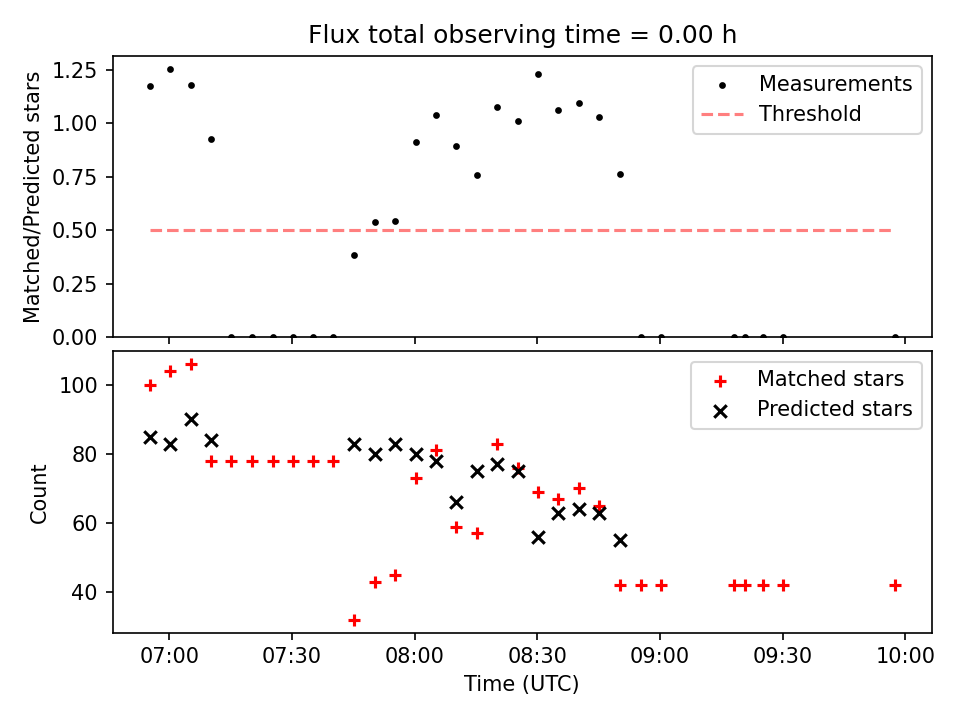 Flux total observing time = 0.00 h

Matched/Predicted stars

1.25
1.00
0.75
0.50
0.25
0.00

Measurements
Threshold

Count

100
80
60
40

Matched stars
Predicted stars

07:00
07:30
08:00
08:30
09:00
09:30
10:00

Time (UTC)